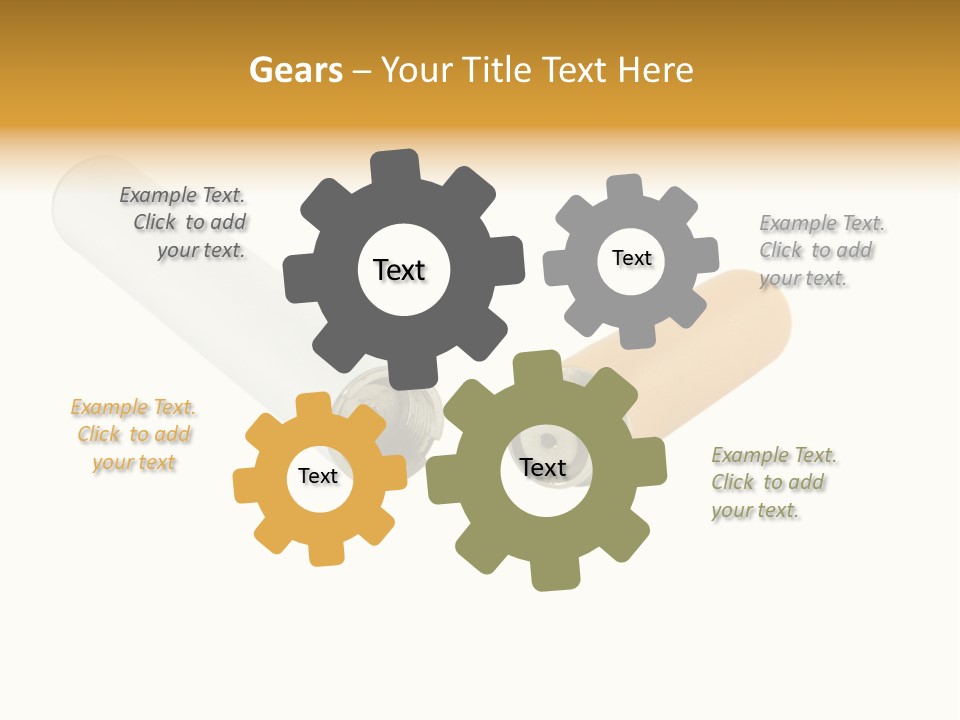 Gears – Your Title Text Here

Example Text. Click to add your text.

Text

Text

Example Text. Click to add your text.

Example Text. Click to add your text

Text

Text

Example Text. Click to add your text.